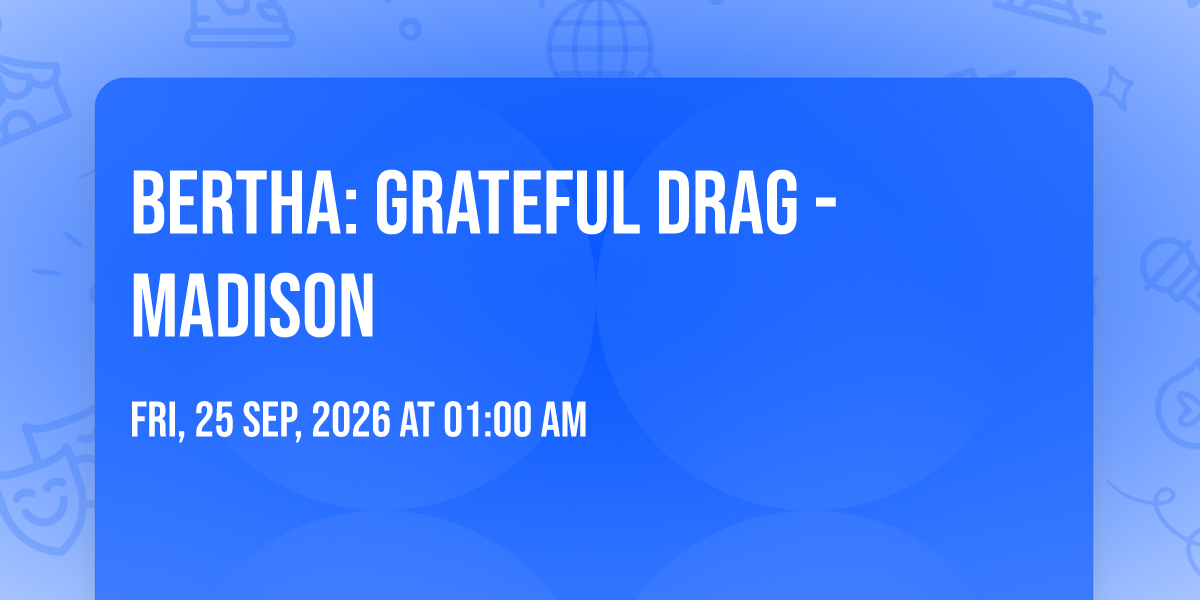 BERTHA: GRATEFUL DRAG - MADISON

FRI, 25 SEP, 2026 AT 01:00 AM